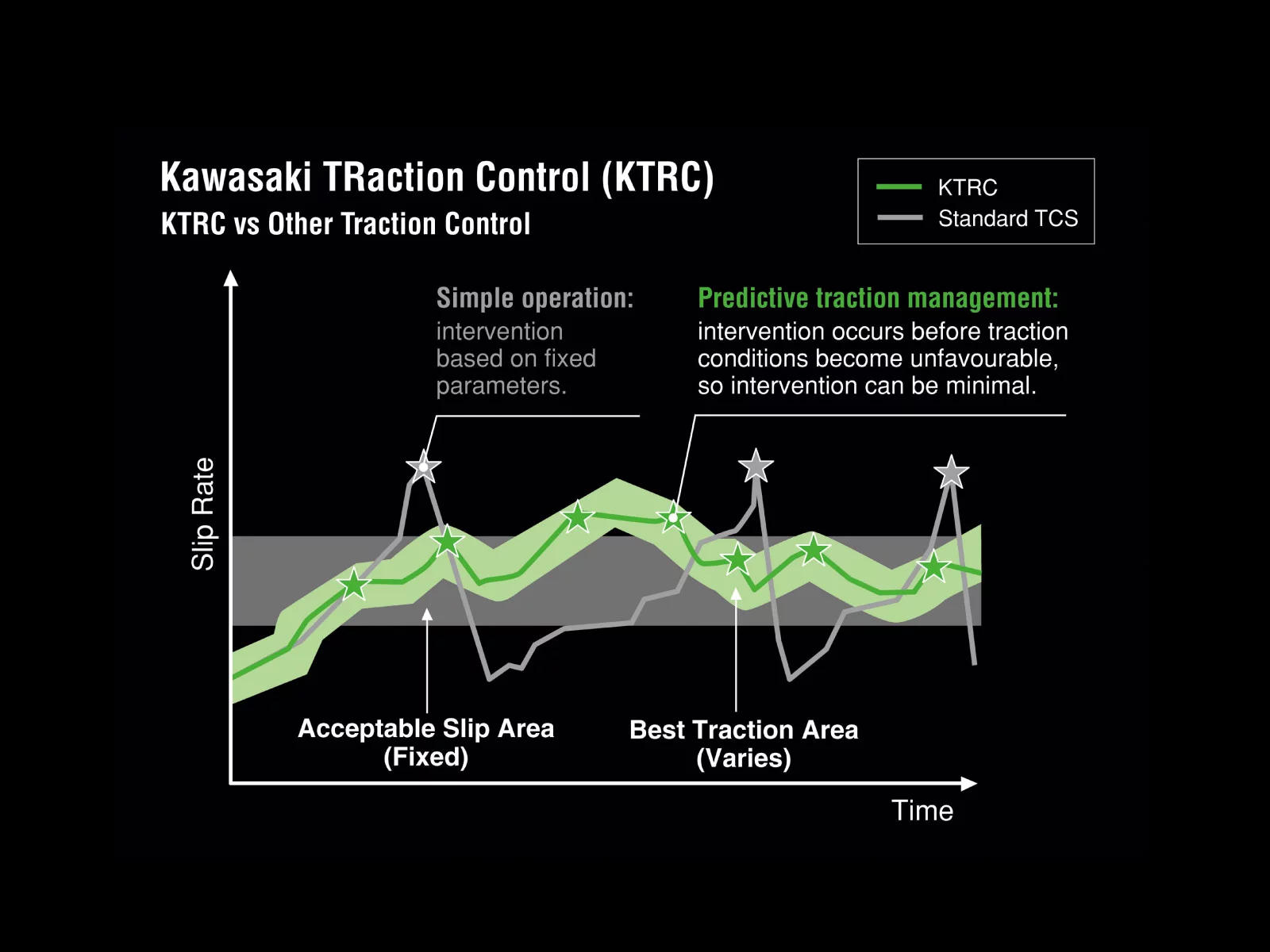 Kawasaki TRaction Control (KTRC)
KTRC vs Other Traction Control

KTRC
Standard TCS

Simple operation:
intervention based on fixed parameters.

Predictive traction management:
intervention occurs before traction conditions become unfavourable, so intervention can be minimal.

Slip Rate

Acceptable Slip Area (Fixed)

Best Traction Area (Varies)

Time